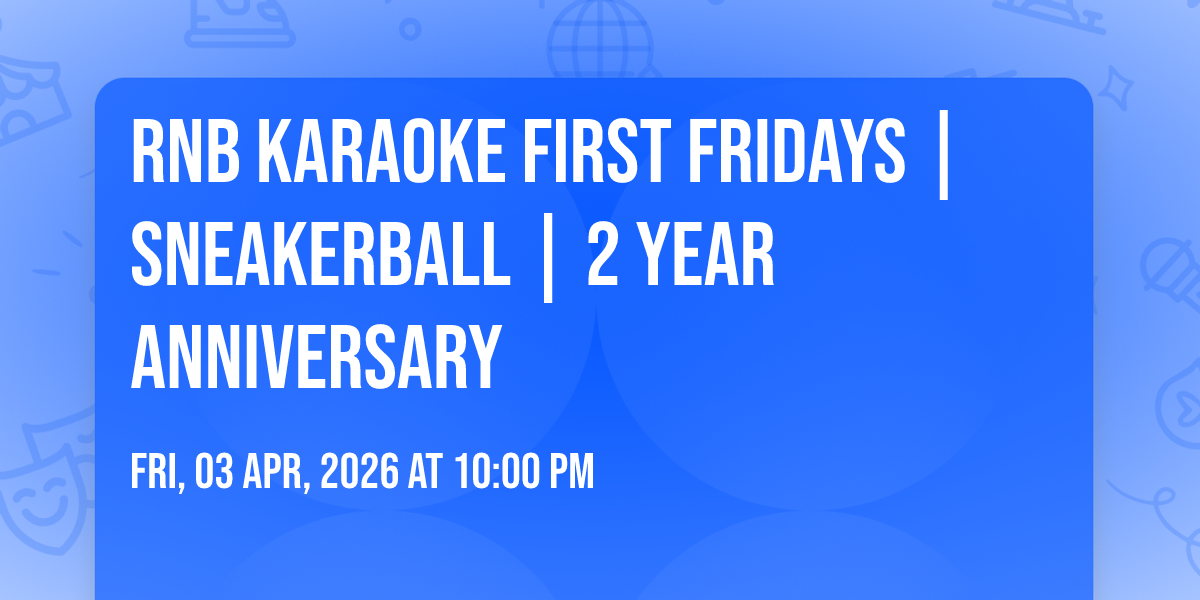 RNB KARAOKE FIRST FRIDAYS | SNEAKERBALL | 2 YEAR ANNIVERSARY

FRI, 03 APR, 2026 AT 10:00 PM